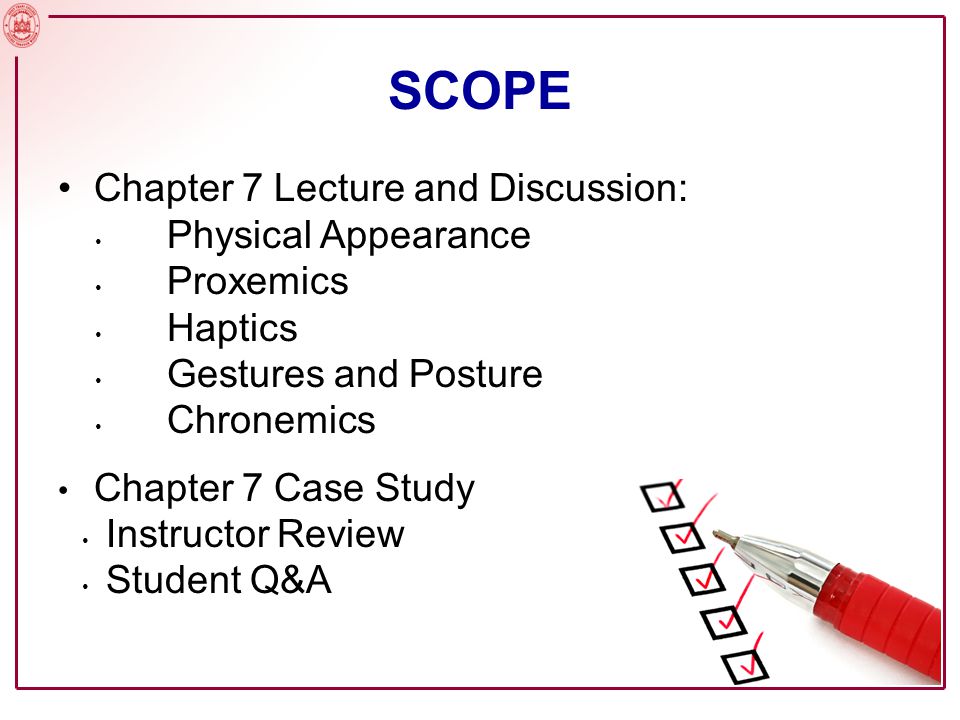 SCOPE

• Chapter 7 Lecture and Discussion:
• Physical Appearance
• Proxemics
• Haptics
• Gestures and Posture
• Chronemics

• Chapter 7 Case Study
• Instructor Review
• Student Q&A